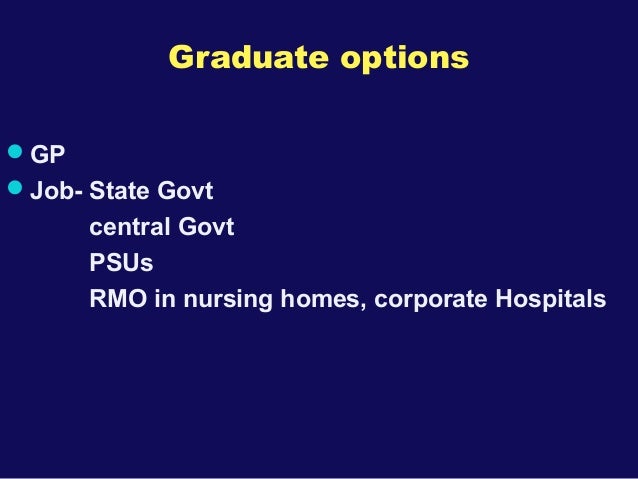 Graduate options

- GP
- Job- State Govt
 central Govt
 PSUs
 RMO in nursing homes, corporate Hospitals